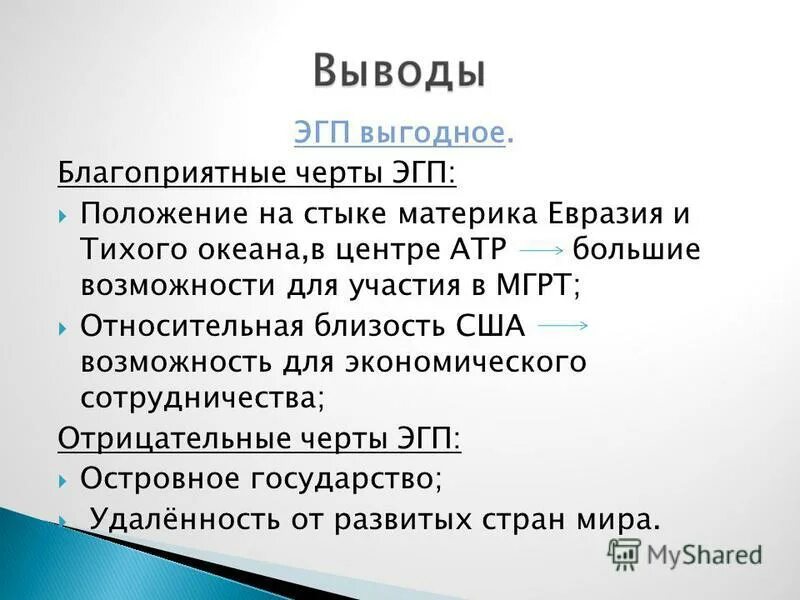 Выводы

ЭГП выгодное.

Благоприятные черты ЭГП:

Положение на стыке материка Евразия и Тихого океана,в центре АТР → большие возможности для участия в МГРТ;

Относительная близость США → возможность для экономического сотрудничества;

Отрицательные черты ЭГП:

Островное государство;

Удалённость от развитых стран мира.

MyShared